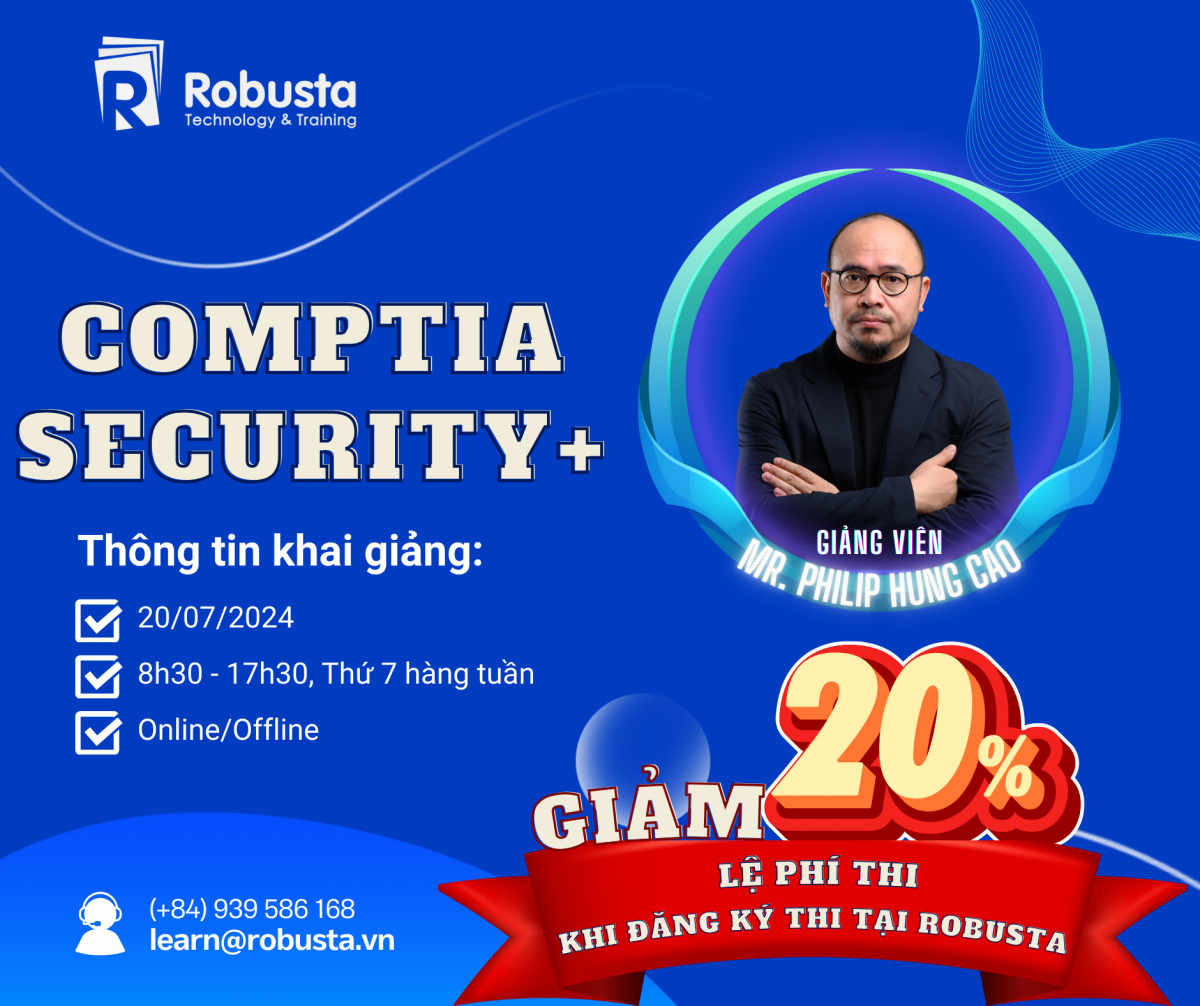 Robusta
Technology & Training

COMPTIA SECURITY+

Thông tin khai giảng:

20/07/2024

8h30 - 17h30, Thứ 7 hàng tuần

Online/Offline

GIẢNG VIÊN
MR. PHILIP HUNG CAO

GIẢM 20%

LỆ PHÍ THI
KHI ĐĂNG KÝ THI TẠI ROBUSTA

(+84) 939 586 168
learn@robusta.vn